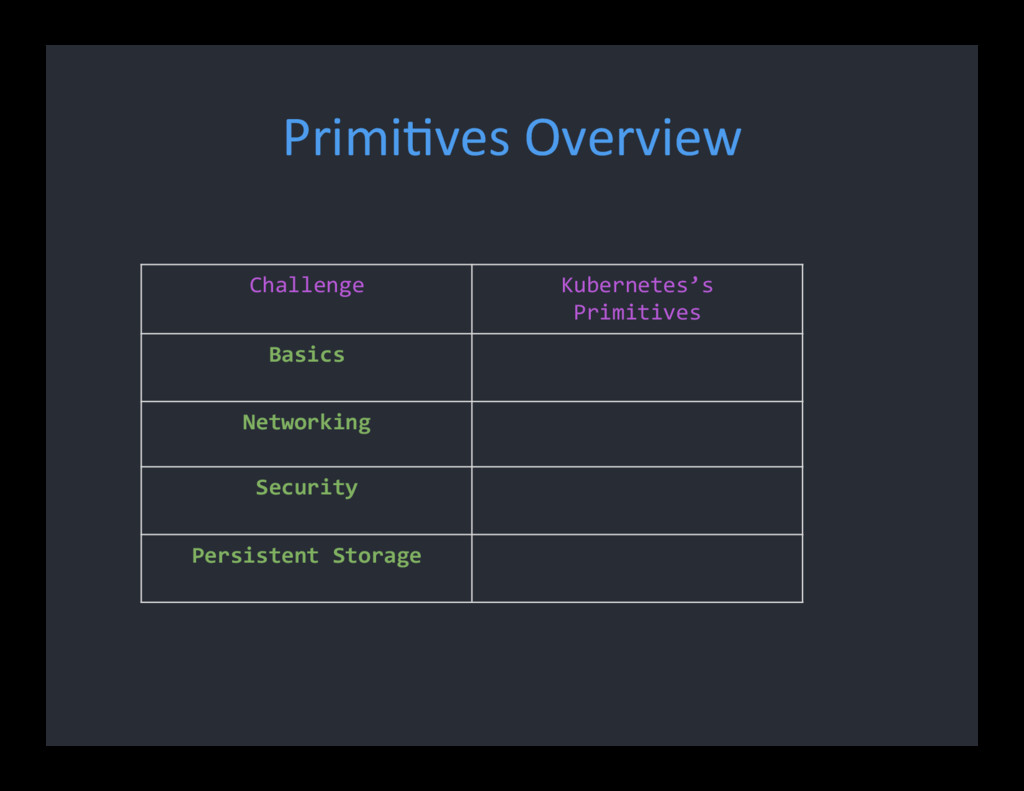 Primitives Overview

| Challenge | Kubernetes's Primitives |
|---|---|
| Basics | |
| Networking | |
| Security | |
| Persistent Storage | |